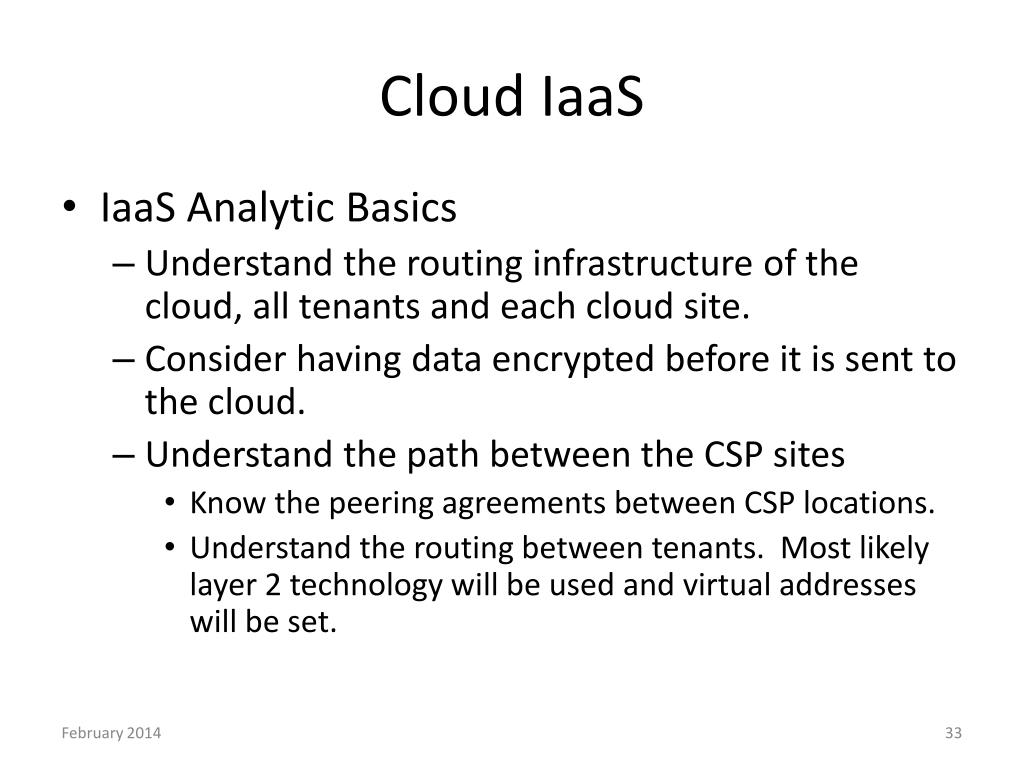 Cloud IaaS

• IaaS Analytic Basics
– Understand the routing infrastructure of the cloud, all tenants and each cloud site.
– Consider having data encrypted before it is sent to the cloud.
– Understand the path between the CSP sites
• Know the peering agreements between CSP locations.
• Understand the routing between tenants. Most likely layer 2 technology will be used and virtual addresses will be set.

February 2014

33